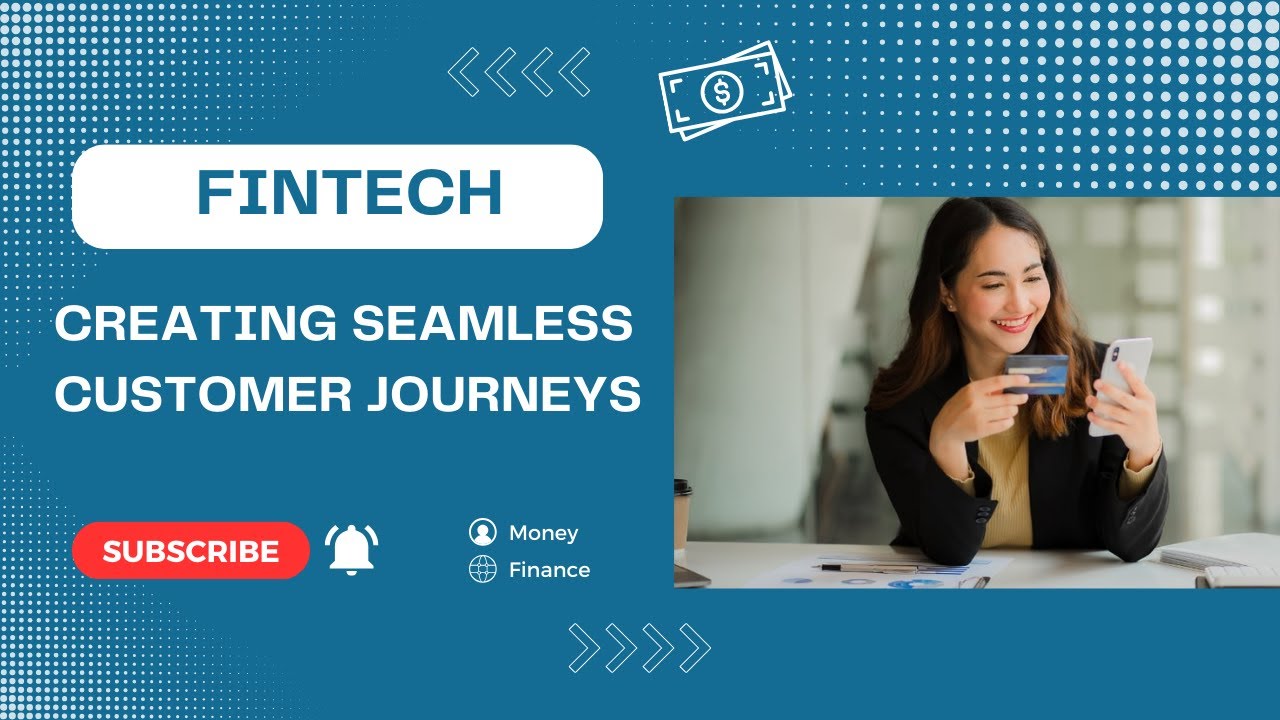 FINTECH

CREATING SEAMLESS CUSTOMER JOURNEYS

SUBSCRIBE

Money

Finance